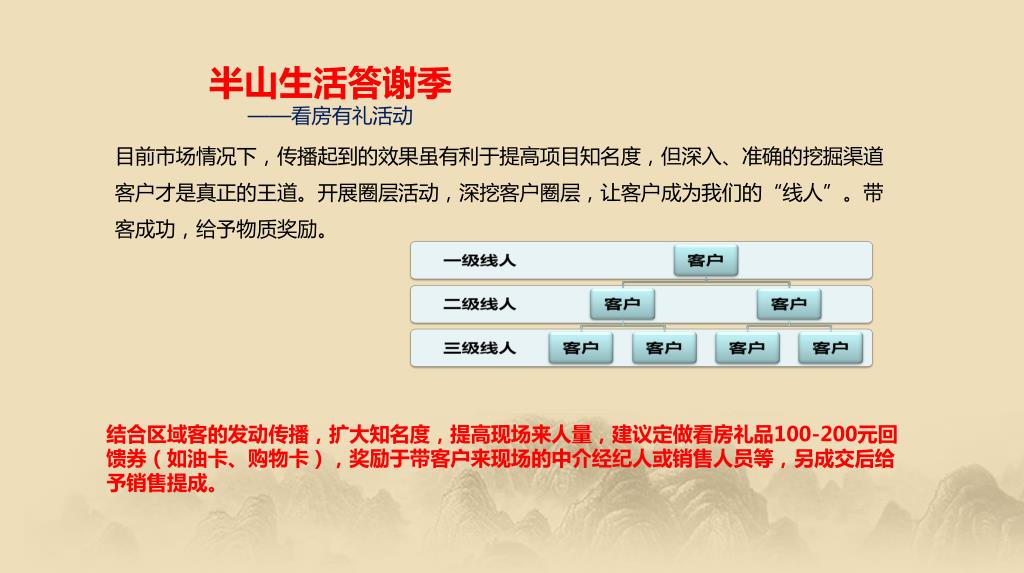 半山生活答谢季

——看房有礼活动

目前市场情况下，传播起到的效果虽有利于提高项目知名度，但深入、准确的挖掘渠道客户才是真正的王道。开展圈层活动，深挖客户圈层，让客户成为我们的“线人”。带客成功，给予物质奖励。

一级线人 客户

二级线人 客户 客户

三级线人 客户 客户 客户 客户

结合区域客的发动传播，扩大知名度，提高现场来人量，建议定做看房礼品100-200元回馈券（如油卡、购物卡），奖励于带客户来现场的中介经纪人或销售人员等，另成交后给予销售提成。